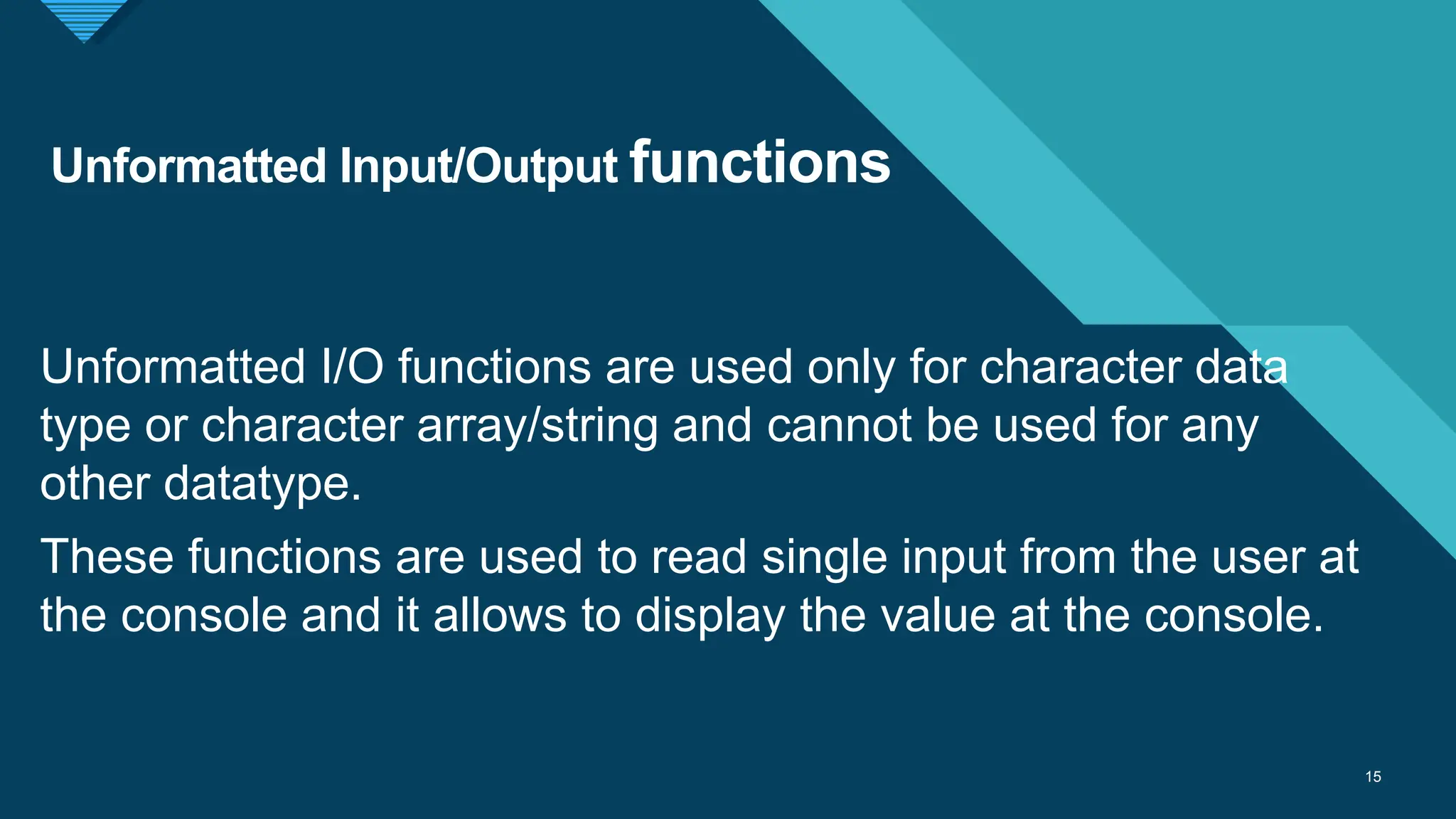 Unformatted Input/Output functions

Unformatted I/O functions are used only for character data type or character array/string and cannot be used for any other datatype.

These functions are used to read single input from the user at the console and it allows to display the value at the console.

15